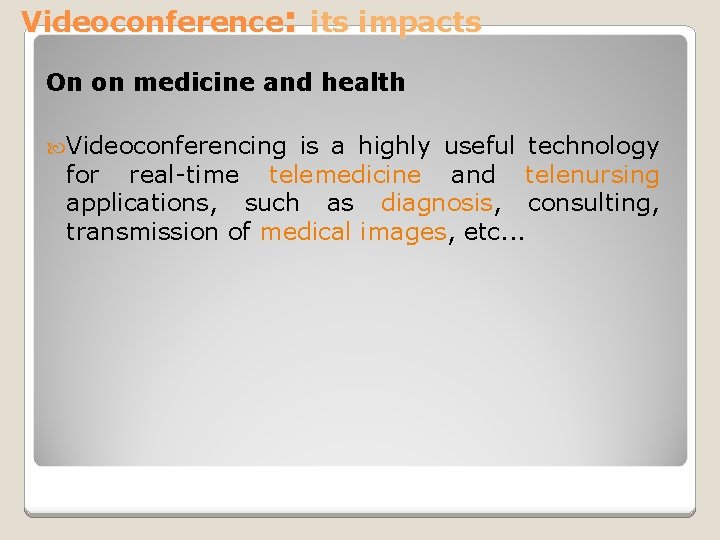 Videoconference: its impacts

On on medicine and health

Videoconferencing is a highly useful technology for real-time telemedicine and telenursing applications, such as diagnosis, consulting, transmission of medical images, etc...